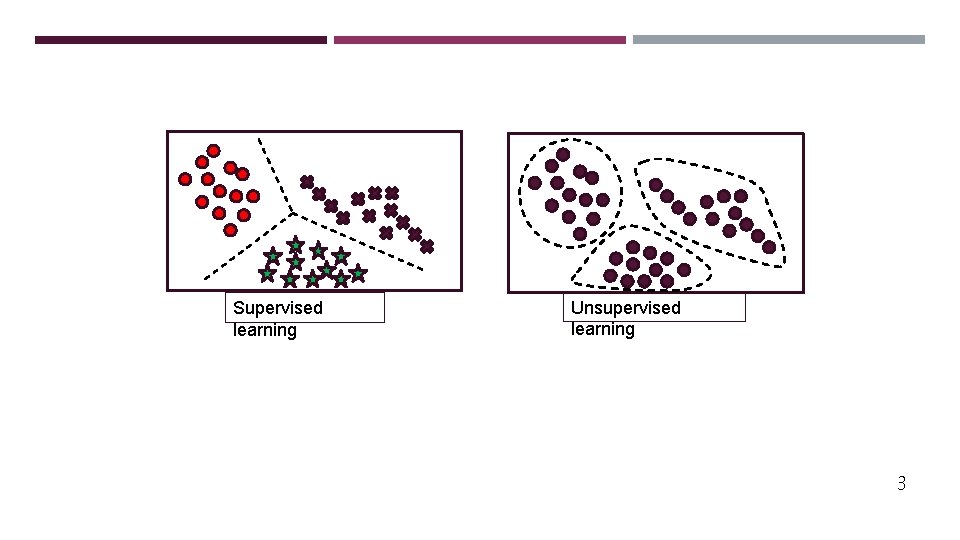 Supervised learning

Unsupervised learning

3